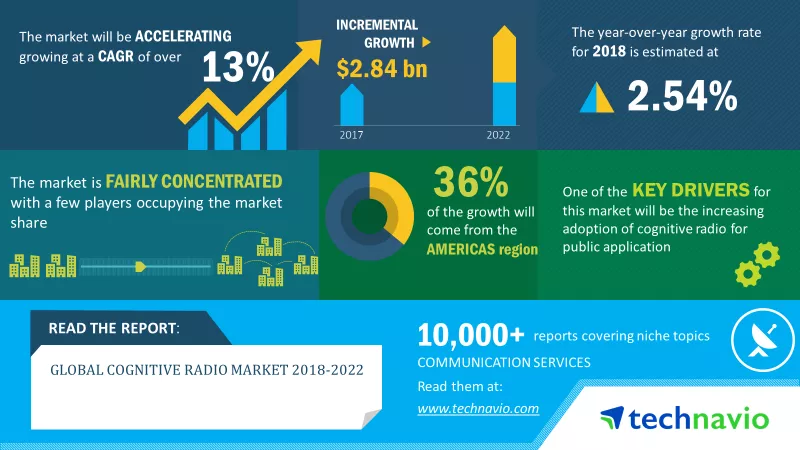 The market will be ACCELERATING growing at a CAGR of over

13%

INCREMENTAL GROWTH

$2.84 bn

2017

2022

The year-over-year growth rate for 2018 is estimated at

2.54%

The market is FAIRLY CONCENTRATED with a few players occupying the market share

36%

of the growth will come from the AMERICAS region

One of the KEY DRIVERS for this market will be the increasing adoption of cognitive radio for public application

READ THE REPORT:

GLOBAL COGNITIVE RADIO MARKET 2018-2022

10,000+ reports covering niche topics

COMMUNICATION SERVICES

Read them at:

www.technavio.com

technavio